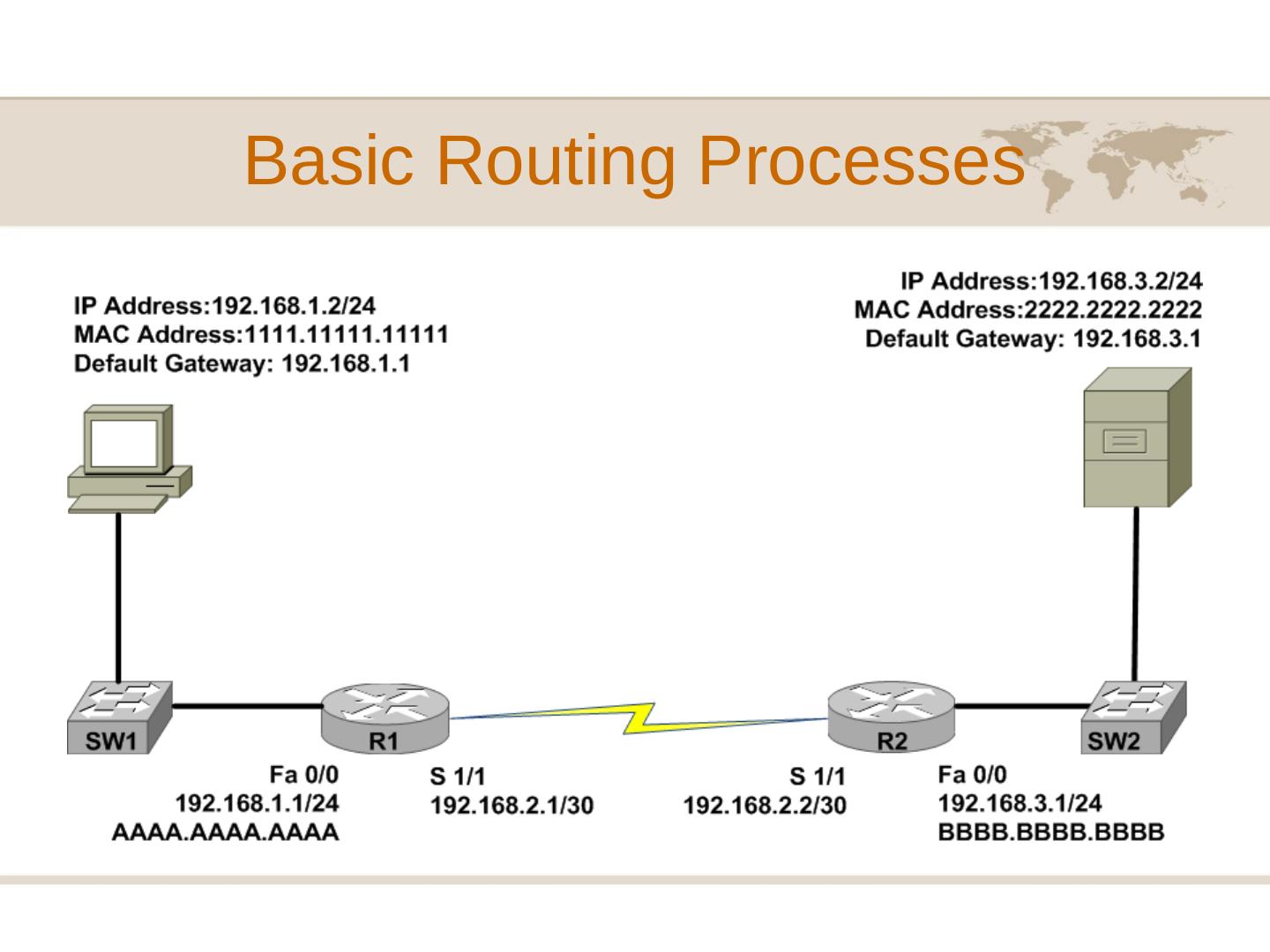 Basic Routing Processes

IP Address:192.168.1.2/24
MAC Address:1111.11111.11111
Default Gateway: 192.168.1.1

IP Address:192.168.3.2/24
MAC Address:2222.2222.2222
Default Gateway: 192.168.3.1

SW1

R1

R2

SW2

Fa 0/0
192.168.1.1/24
AAAA.AAAA.AAAA

S 1/1
192.168.2.1/30

S 1/1
192.168.2.2/30

Fa 0/0
192.168.3.1/24
BBBB.BBBB.BBBB